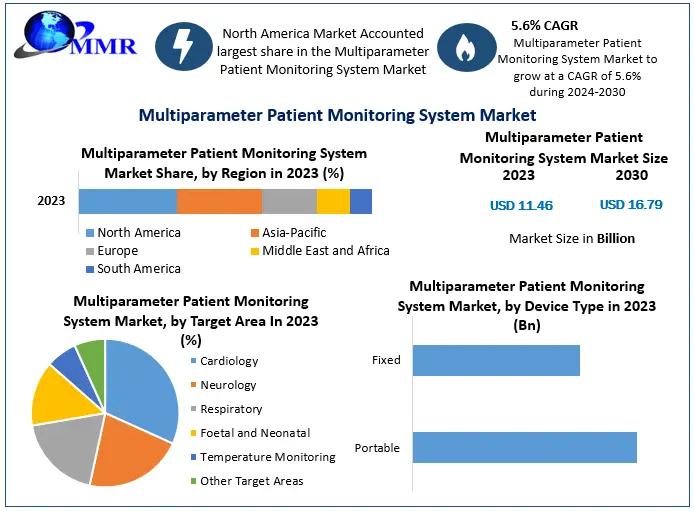 MMR

North America Market Accounted largest share in the Multiparameter Patient Monitoring System Market

5.6% CAGR
Multiparameter Patient Monitoring System Market to grow at a CAGR of 5.6% during 2024-2030

Multiparameter Patient Monitoring System Market

Multiparameter Patient Monitoring System Market Share, by Region in 2023 (%)

2023

North America
Asia-Pacific
Europe
Middle East and Africa
South America

Multiparameter Patient Monitoring System Market Size
2023
2030
USD 11.46
USD 16.79
Market Size in Billion

Multiparameter Patient Monitoring System Market, by Target Area In 2023 (%)

Cardiology
Neurology
Respiratory
Foetal and Neonatal
Temperature Monitoring
Other Target Areas

Multiparameter Patient Monitoring System Market, by Device Type in 2023 (Bn)

Fixed
Portable